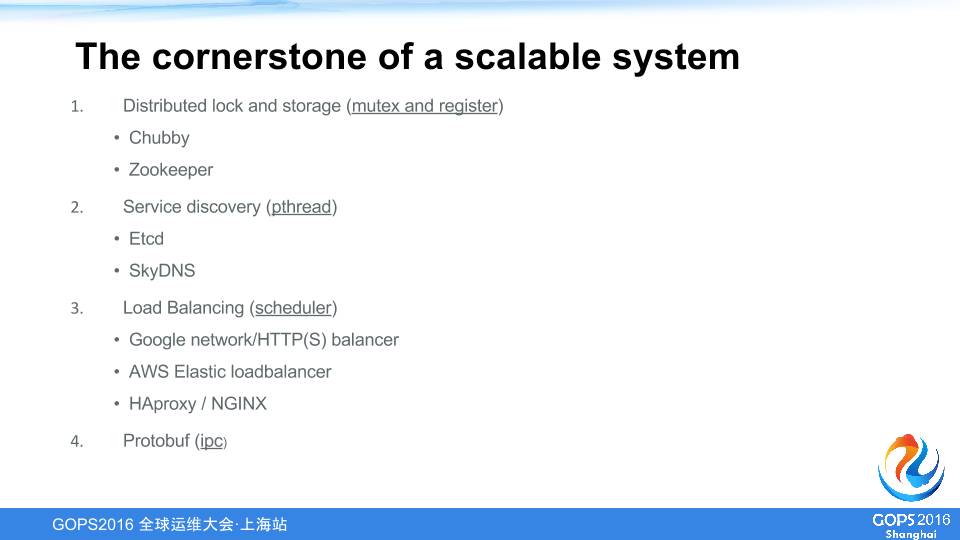 The cornerstone of a scalable system

1. Distributed lock and storage (mutex and register)

• Chubby

• Zookeeper

2. Service discovery (pthread)

• Etcd

• SkyDNS

3. Load Balancing (scheduler)

• Google network/HTTP(S) balancer

• AWS Elastic loadbalancer

• HAproxy / NGINX

4. Protobuf (ipc)

GOPS2016 全球运维大会·上海站

GOPS 2016 Shanghai